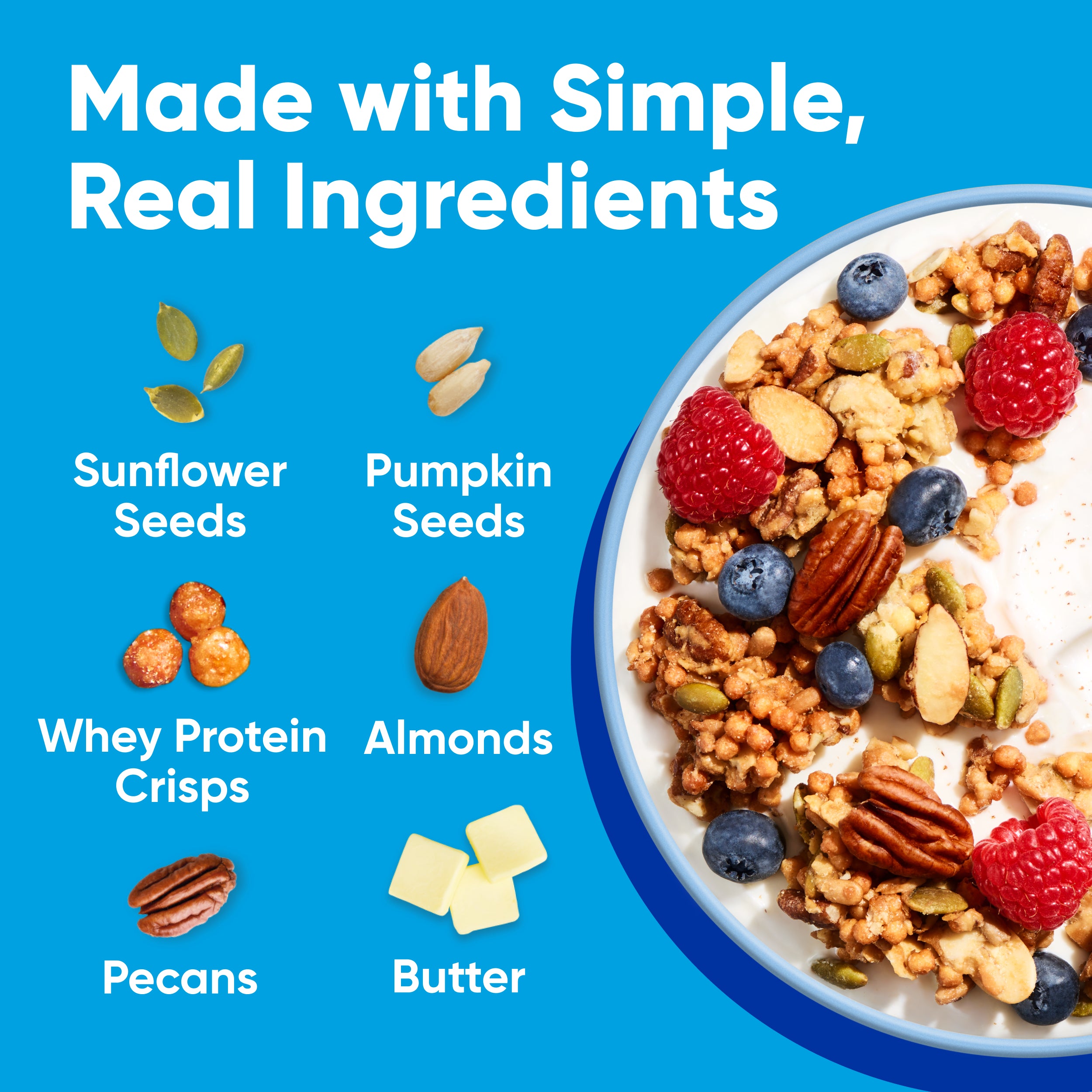 Made with Simple, Real Ingredients

Sunflower Seeds

Pumpkin Seeds

Whey Protein Crisps

Almonds

Pecans

Butter